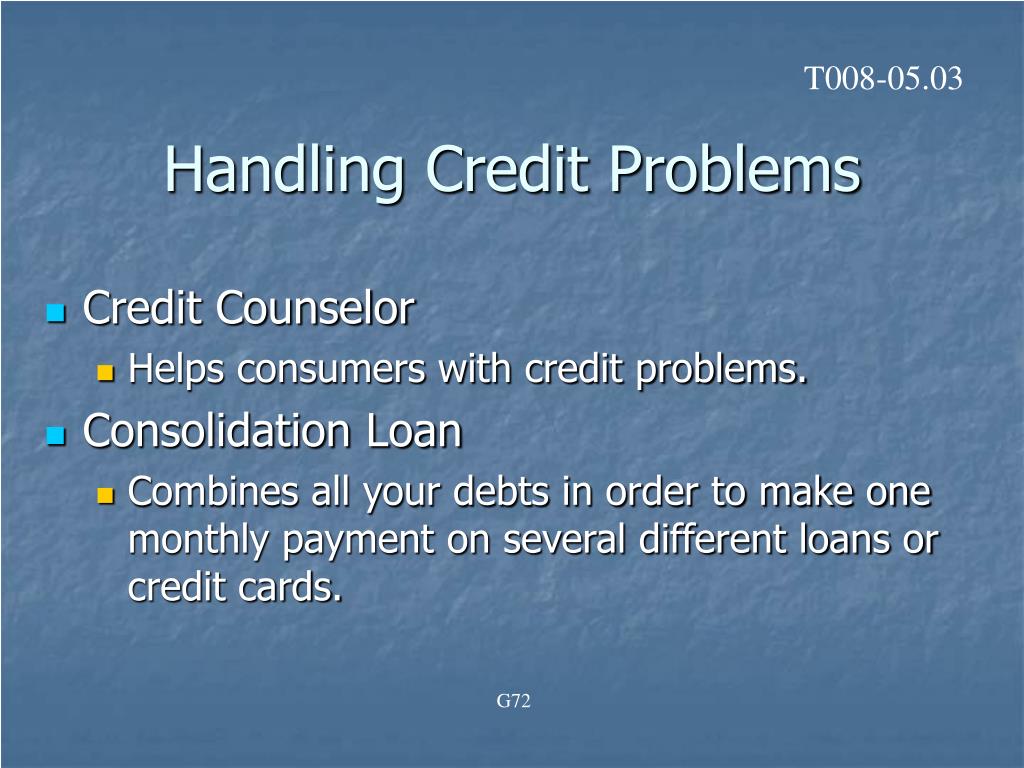 T008-05.03

Handling Credit Problems

Credit Counselor
Helps consumers with credit problems.
Consolidation Loan
Combines all your debts in order to make one monthly payment on several different loans or credit cards.

G72